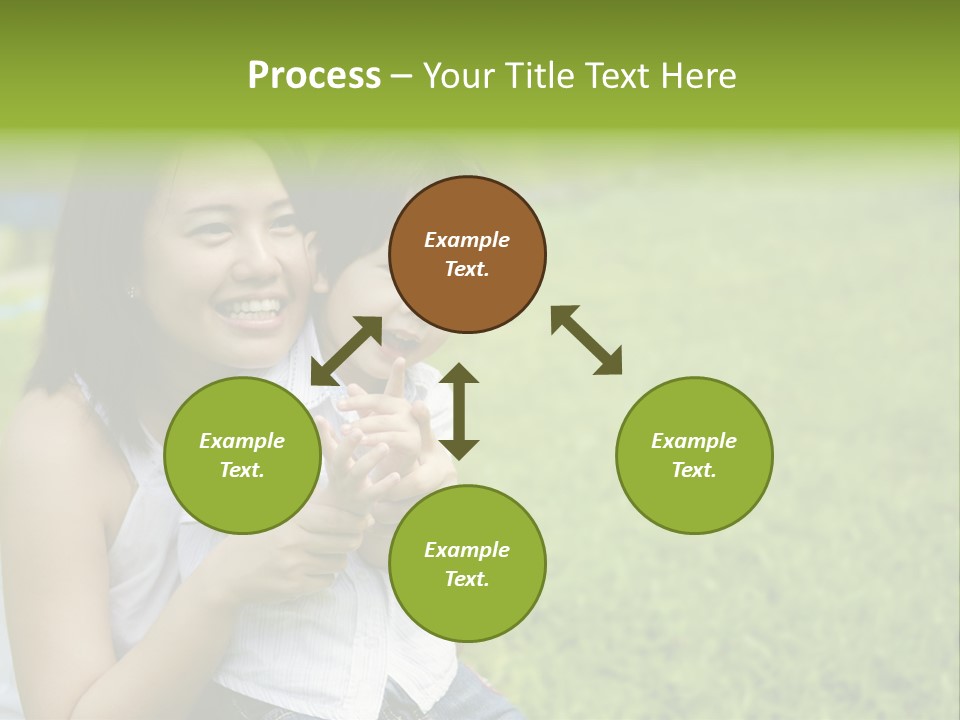 Process – Your Title Text Here

Example Text.

Example Text.

Example Text.

Example Text.